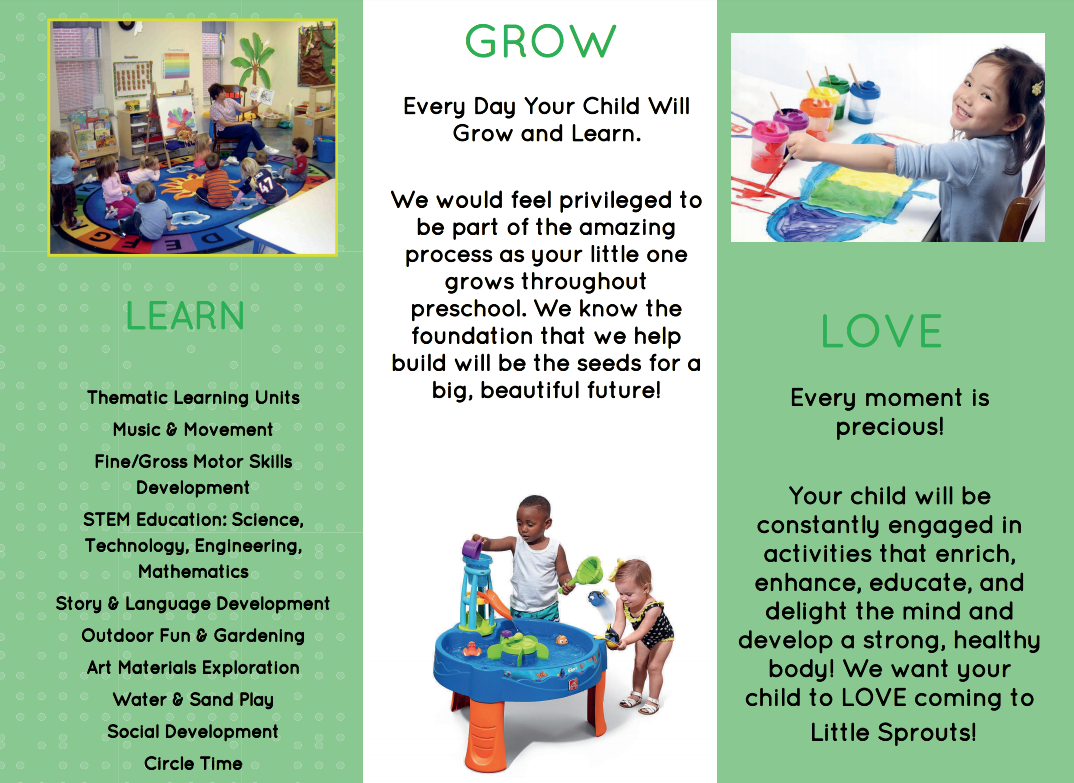 LEARN

Thematic Learning Units
Music & Movement
Fine/Gross Motor Skills Development
STEM Education: Science, Technology, Engineering, Mathematics
Story & Language Development
Outdoor Fun & Gardening
Art Materials Exploration
Water & Sand Play
Social Development
Circle Time

GROW

Every Day Your Child Will Grow and Learn.

We would feel privileged to be part of the amazing process as your little one grows throughout preschool. We know the foundation that we help build will be the seeds for a big, beautiful future!

LOVE

Every moment is precious!

Your child will be constantly engaged in activities that enrich, enhance, educate, and delight the mind and develop a strong, healthy body! We want your child to LOVE coming to Little Sprouts!